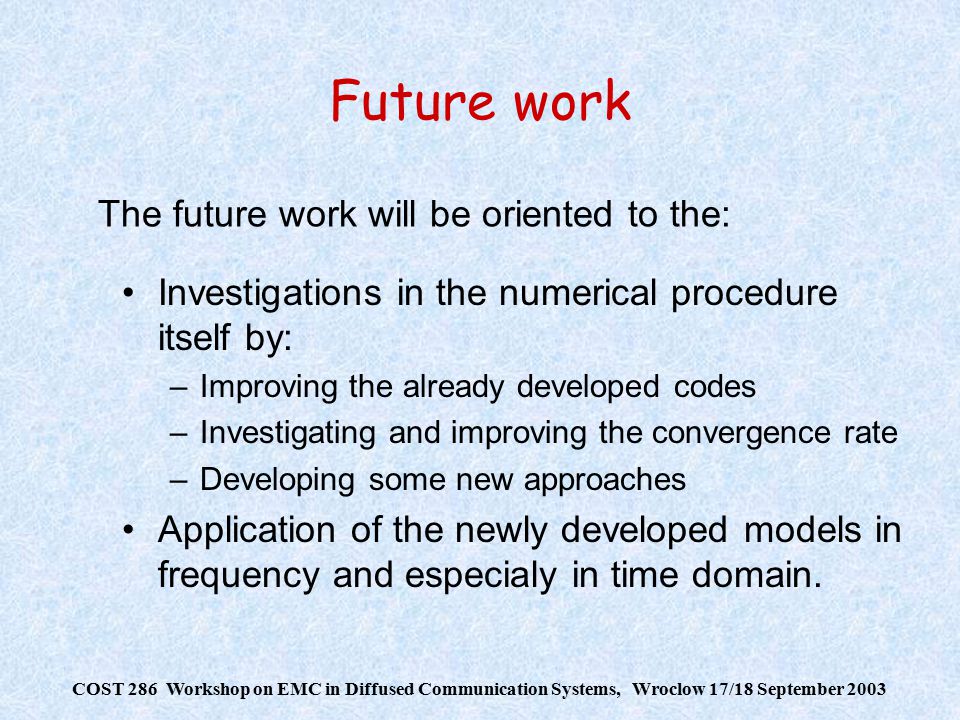 Future work

The future work will be oriented to the:

• Investigations in the numerical procedure itself by:
– Improving the already developed codes
– Investigating and improving the convergence rate
– Developing some new approaches
• Application of the newly developed models in frequency and especialy in time domain.

COST 286 Workshop on EMC in Diffused Communication Systems, Wroclow 17/18 September 2003